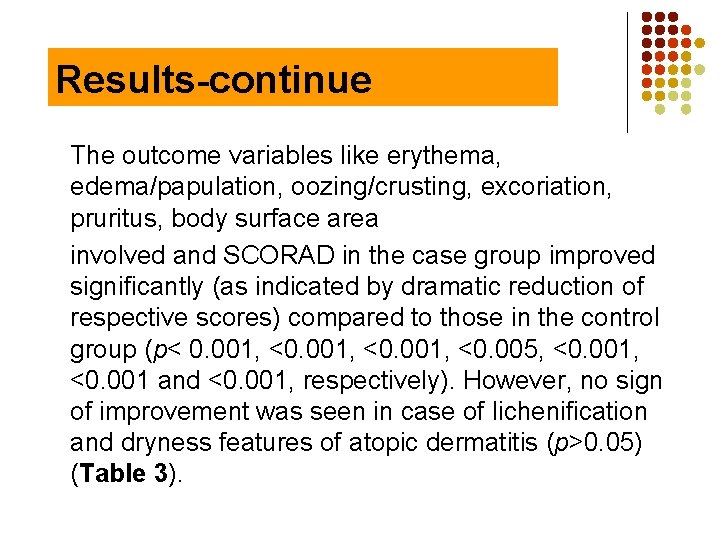 Results-continue

The outcome variables like erythema, edema/papulation, oozing/crusting, excoriation, pruritus, body surface area

involved and SCORAD in the case group improved significantly (as indicated by dramatic reduction of respective scores) compared to those in the control group (p< 0.001, <0.001, <0.001, <0.005, <0.001, <0.001 and <0.001, respectively). However, no sign of improvement was seen in case of lichenification and dryness features of atopic dermatitis (p>0.05) (Table 3).